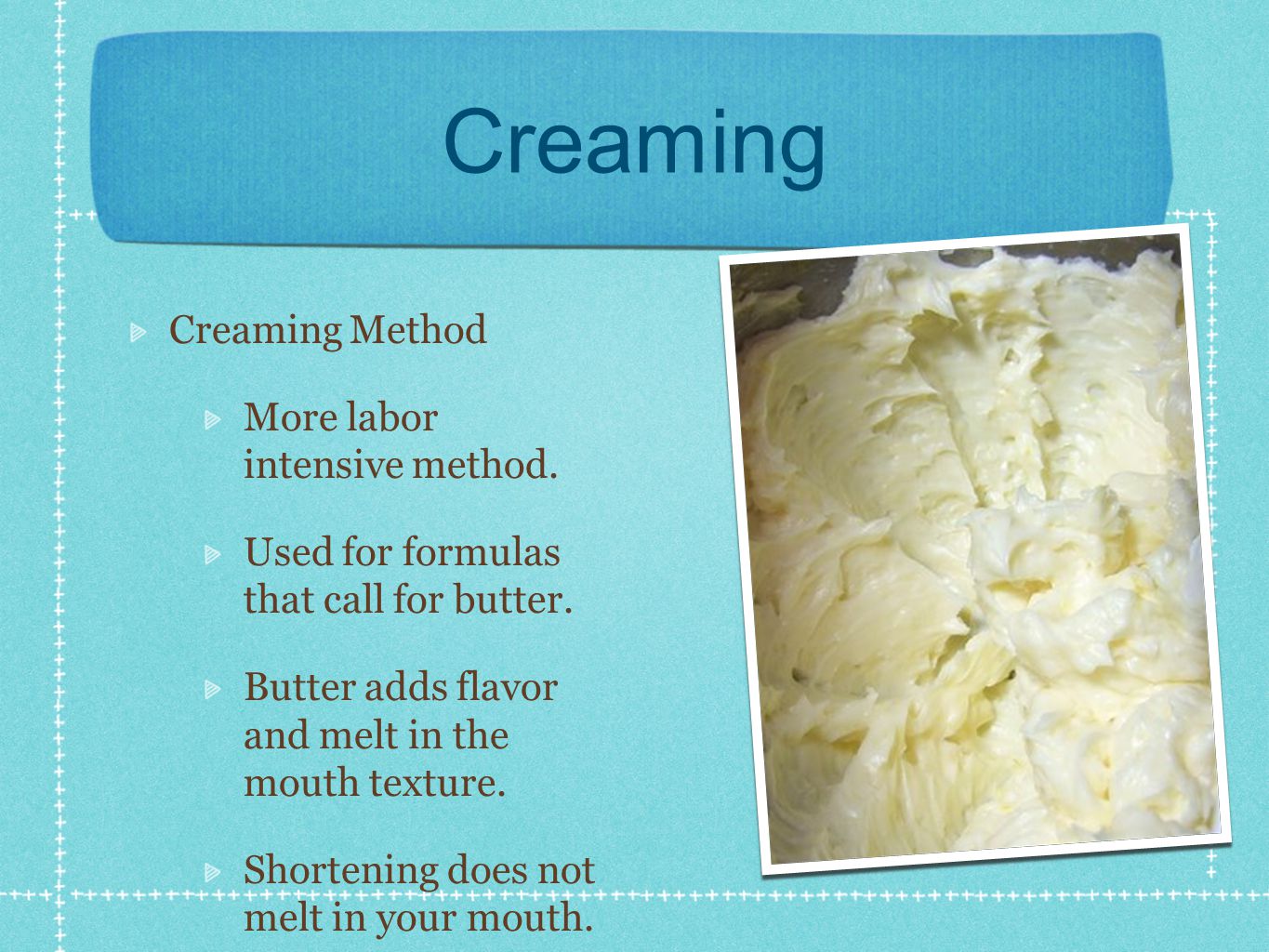 Creaming

Creaming Method

More labor intensive method.

Used for formulas that call for butter.

Butter adds flavor and melt in the mouth texture.

Shortening does not melt in your mouth.